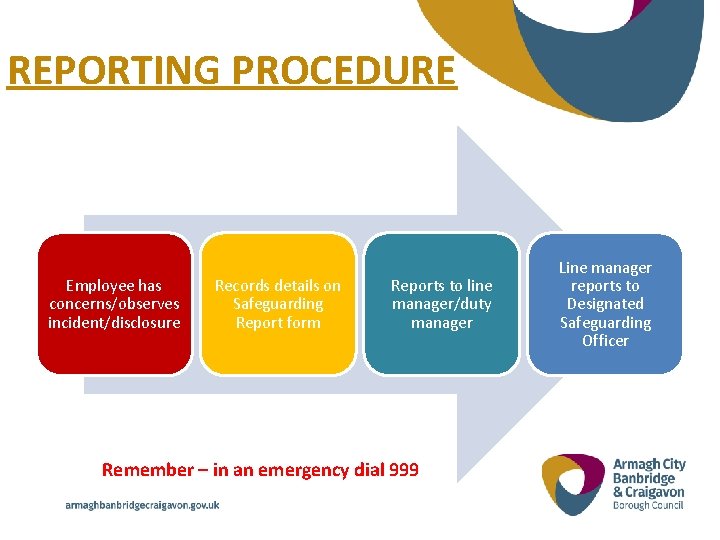 REPORTING PROCEDURE

Employee has concerns/observes incident/disclosure

Records details on Safeguarding Report form

Reports to line manager/duty manager

Line manager reports to Designated Safeguarding Officer

Remember – in an emergency dial 999

armaghbanbridgecraigavon.gov.uk

Armagh City Banbridge & Craigavon Borough Council